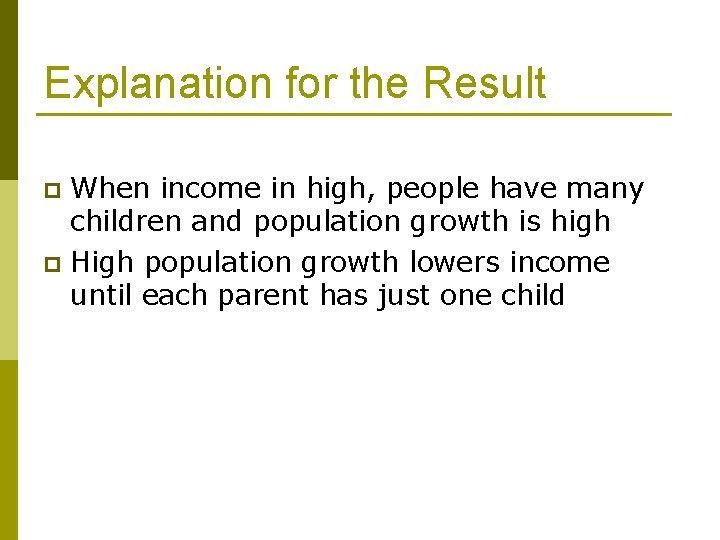 Explanation for the Result

- When income in high, people have many children and population growth is high
- High population growth lowers income until each parent has just one child